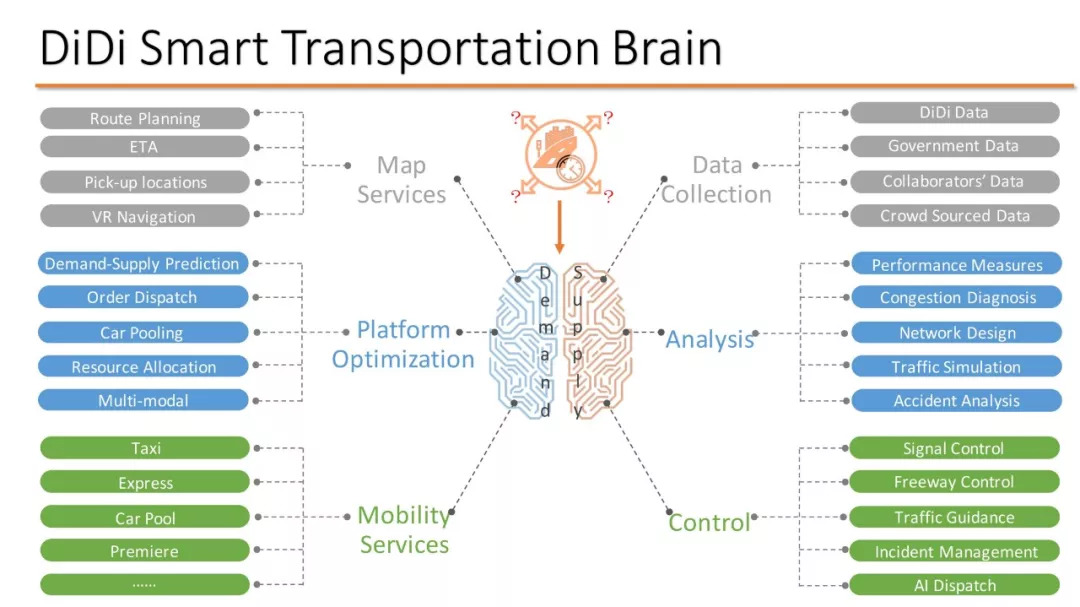 DiDi Smart Transportation Brain

Route Planning
ETA
Pick-up locations
VR Navigation

Map Services

Demand-Supply Prediction
Order Dispatch
Car Pooling
Resource Allocation
Multi-modal

Platform Optimization

Taxi
Express
Car Pool
Premiere
......

Mobility Services

? ? ? ?

Demand
Supply

Data Collection

DiDi Data
Government Data
Collaborators' Data
Crowd Sourced Data

Analysis

Performance Measures
Congestion Diagnosis
Network Design
Traffic Simulation
Accident Analysis

Control

Signal Control
Freeway Control
Traffic Guidance
Incident Management
AI Dispatch